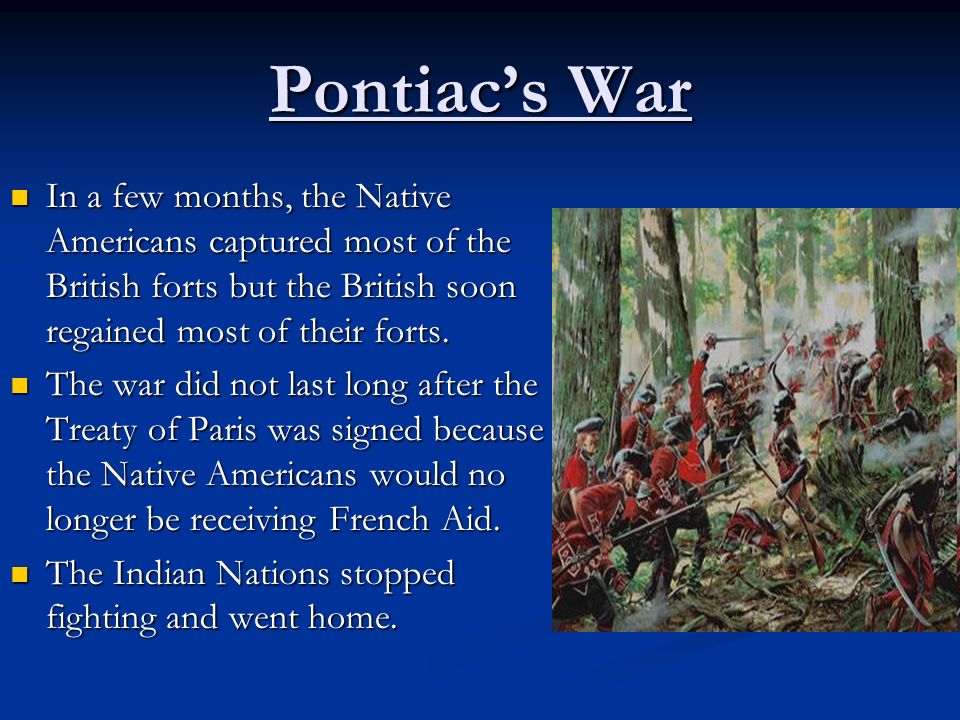 Pontiac's War

In a few months, the Native Americans captured most of the British forts but the British soon regained most of their forts.

The war did not last long after the Treaty of Paris was signed because the Native Americans would no longer be receiving French Aid.

The Indian Nations stopped fighting and went home.